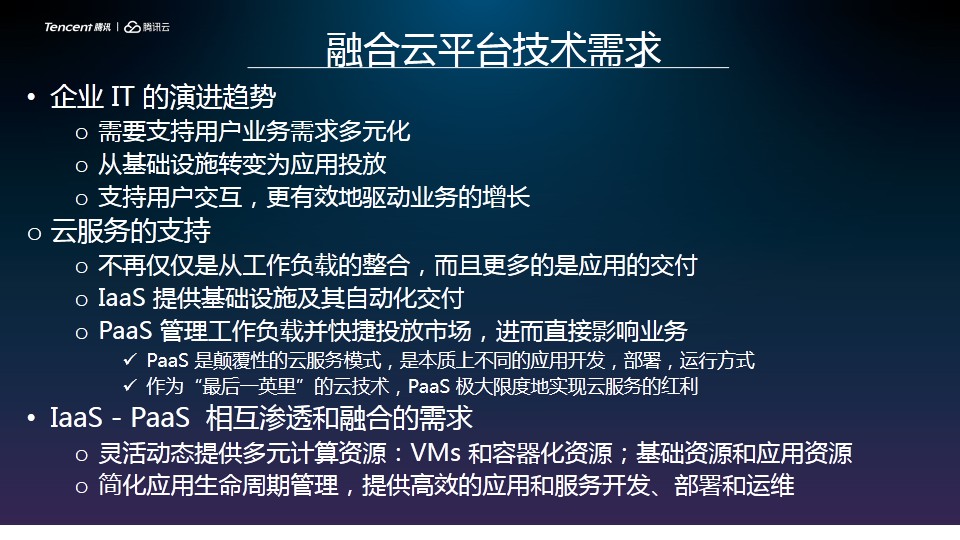 Tencent 腾讯 | 腾讯云

融合云平台技术需求

• 企业 IT 的演进趋势
  ○ 需要支持用户业务需求多元化
  ○ 从基础设施转变为应用投放
  ○ 支持用户交互，更有效地驱动业务的增长
○ 云服务的支持
  ○ 不再仅仅是从工作负载的整合，而且更多的是应用的交付
  ○ IaaS 提供基础设施及其自动化交付
  ○ PaaS 管理工作负载并快捷投放市场，进而直接影响业务
    ✓ PaaS 是颠覆性的云服务模式，是本质上不同的应用开发，部署，运行方式
    ✓ 作为“最后一英里”的云技术，PaaS 极大限度地实现云服务的红利
• IaaS - PaaS 相互渗透和融合的需求
  ○ 灵活动态提供多元计算资源：VMs 和容器化资源；基础资源和应用资源
  ○ 简化应用生命周期管理，提供高效的应用和服务开发、部署和运维